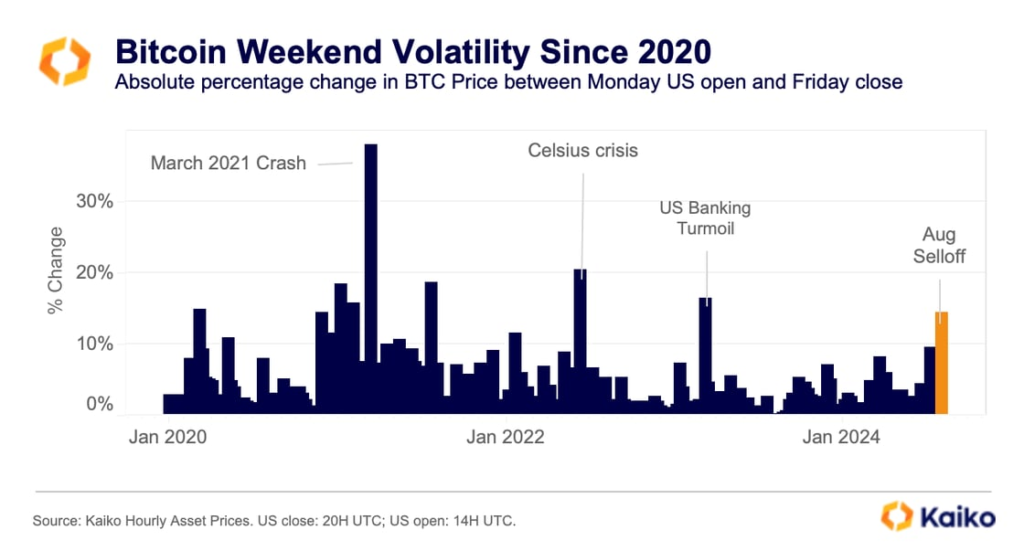 Bitcoin Weekend Volatility Since 2020
Absolute percentage change in BTC Price between Monday US open and Friday close

March 2021 Crash
Celsius crisis
US Banking Turmoil
Aug Selloff

% Change
30%
20%
10%
0%

Jan 2020
Jan 2022
Jan 2024

Source: Kaiko Hourly Asset Prices. US close: 20H UTC; US open: 14H UTC.

Kaiko